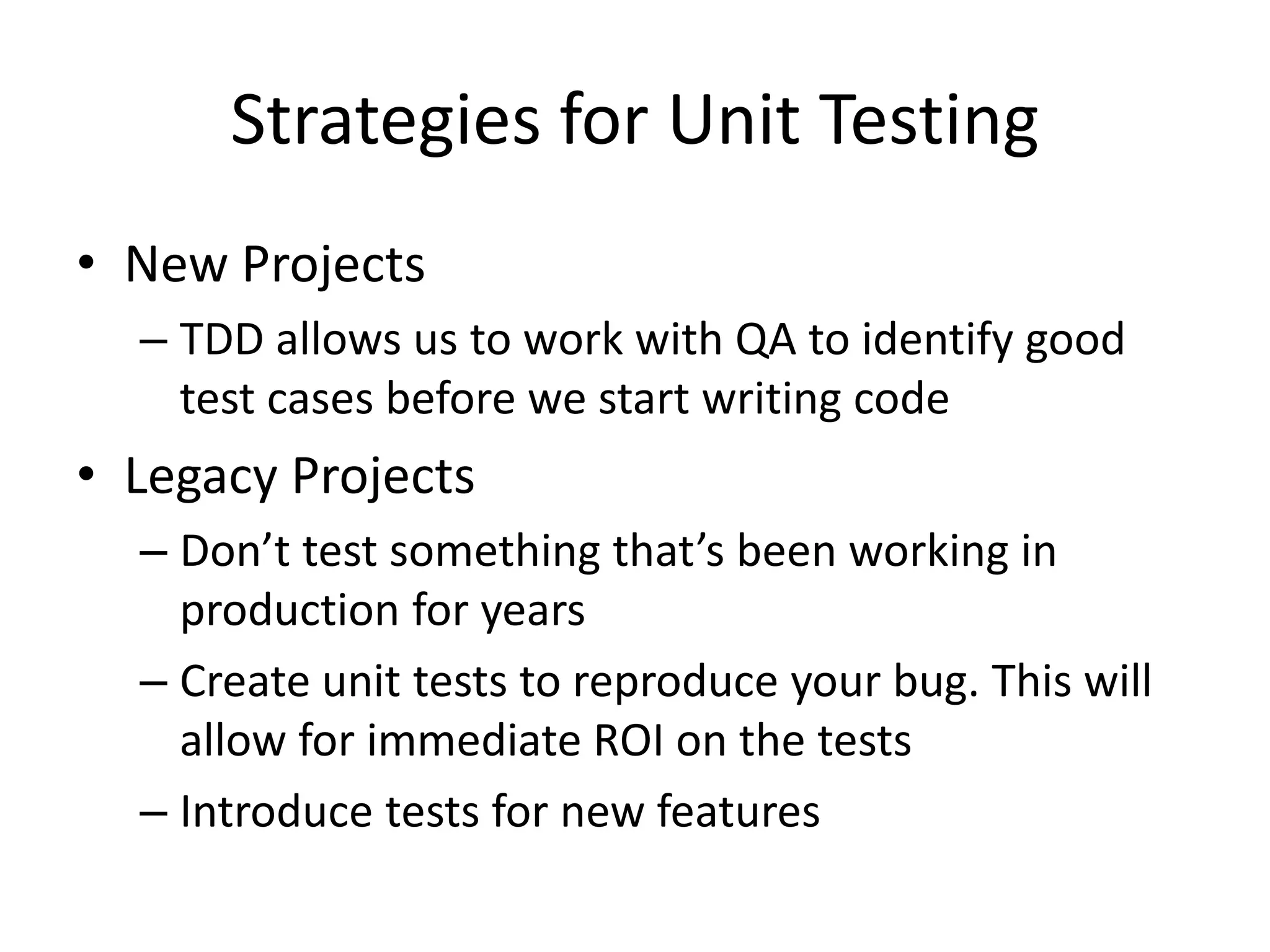 Strategies for Unit Testing

• New Projects
– TDD allows us to work with QA to identify good test cases before we start writing code
• Legacy Projects
– Don’t test something that’s been working in production for years
– Create unit tests to reproduce your bug. This will allow for immediate ROI on the tests
– Introduce tests for new features